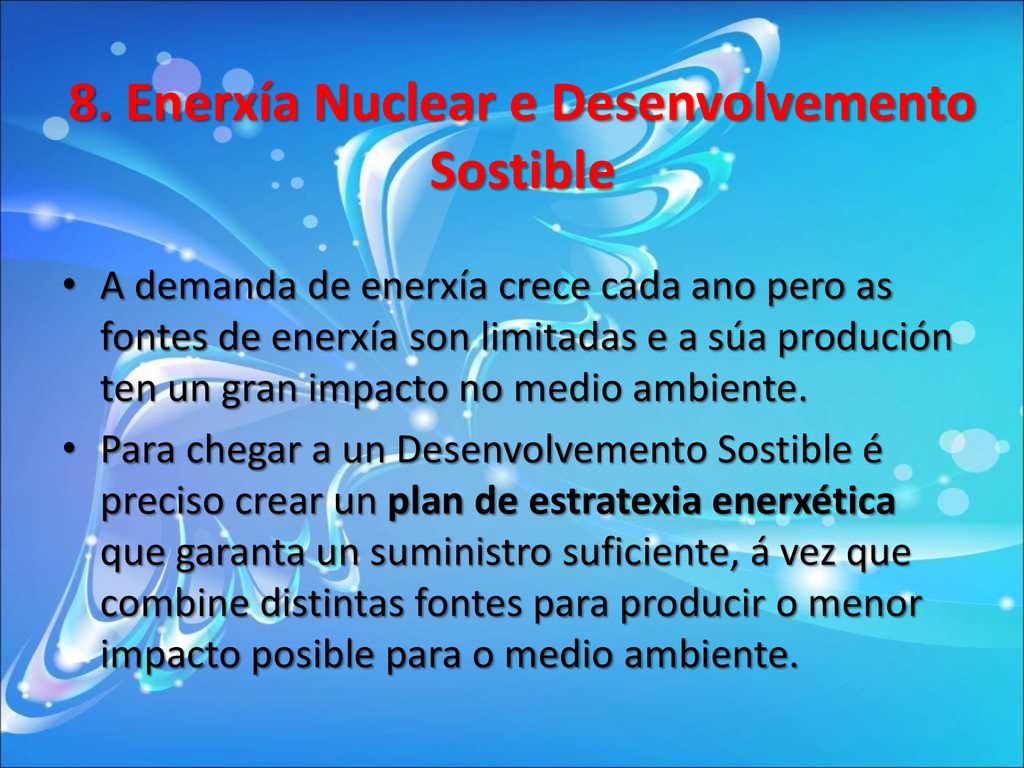 8. Enerxía Nuclear e Desenvolvemento Sostible

• A demanda de enerxía crece cada ano pero as fontes de enerxía son limitadas e a súa produción ten un gran impacto no medio ambiente.

• Para chegar a un Desenvolvemento Sostible é preciso crear un plan de estratexia enerxética que garanta un suministro suficiente, á vez que combine distintas fontes para producir o menor impacto posible para o medio ambiente.